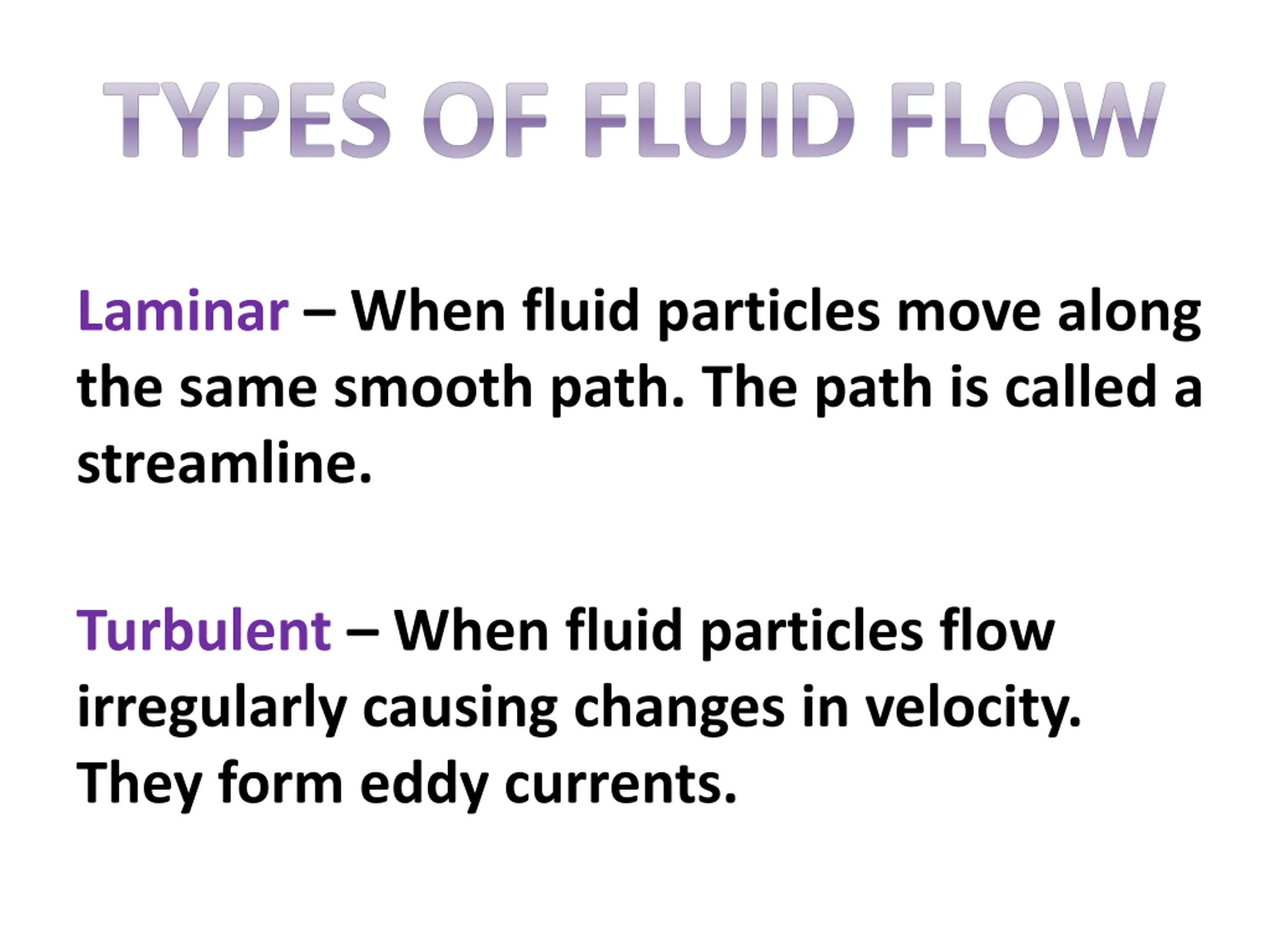 TYPES OF FLUID FLOW

Laminar – When fluid particles move along the same smooth path. The path is called a streamline.

Turbulent – When fluid particles flow irregularly causing changes in velocity. They form eddy currents.